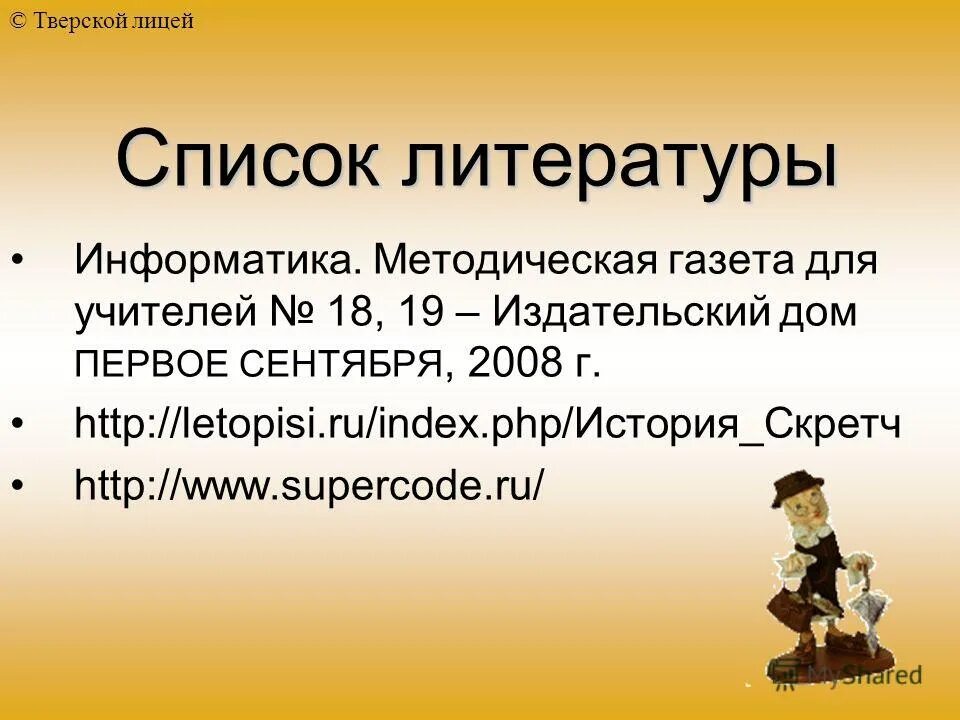 © Тверской лицей

Список литературы

• Информатика. Методическая газета для учителей № 18, 19 – Издательский дом ПЕРВОЕ СЕНТЯБРЯ, 2008 г.
• http://letopisi.ru/index.php/История_Скретч
• http://www.supercode.ru/

MyShared